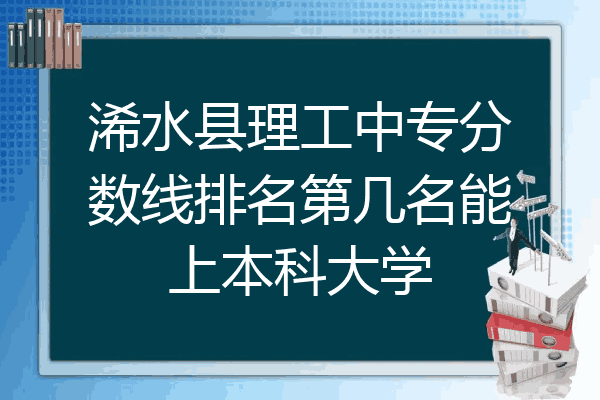 浠水县理工中专分数线排名第几名能上本科大学